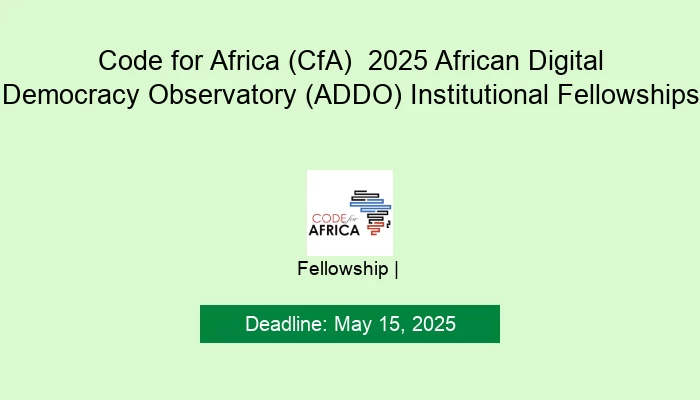 Code for Africa (CfA) 2025 African Digital Democracy Observatory (ADDO) Institutional Fellowships

CODE for AFRICA

Fellowship |

Deadline: May 15, 2025